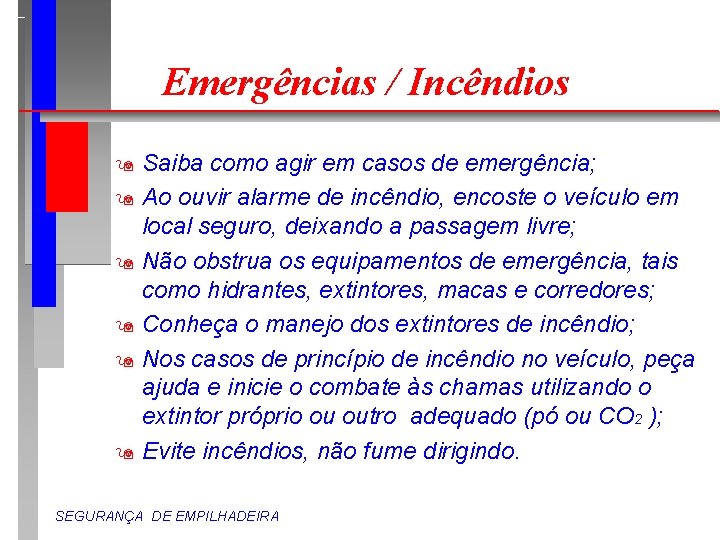 Emergências / Incêndios

Saiba como agir em casos de emergência;

Ao ouvir alarme de incêndio, encoste o veículo em local seguro, deixando a passagem livre;

Não obstrua os equipamentos de emergência, tais como hidrantes, extintores, macas e corredores;

Conheça o manejo dos extintores de incêndio;

Nos casos de princípio de incêndio no veículo, peça ajuda e inicie o combate às chamas utilizando o extintor próprio ou outro adequado (pó ou $CO_2$ );

Evite incêndios, não fume dirigindo.

SEGURANÇA DE EMPILHADEIRA